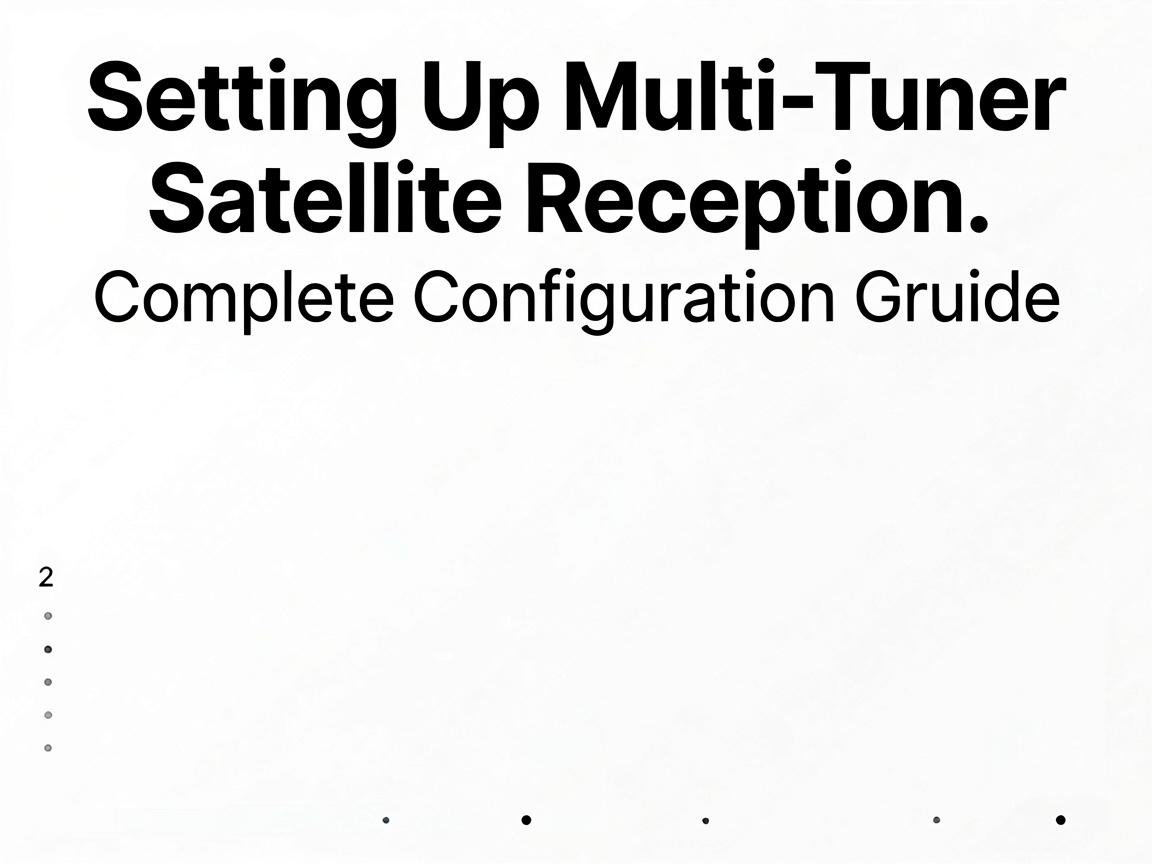 Setting Up Multi-Tuner Satellite Reception.

Complete Configuration Gruide

2